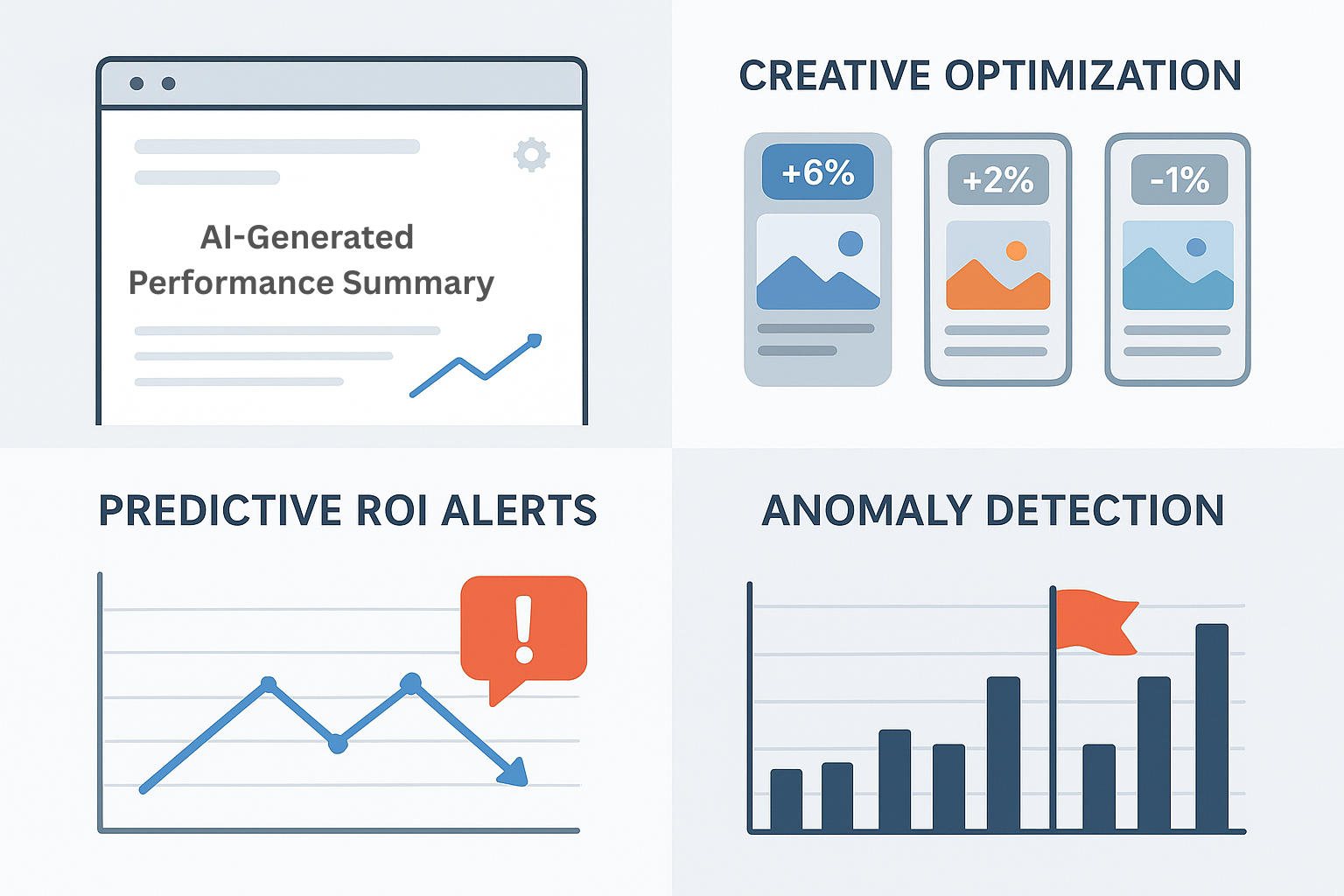 AI-Generated Performance Summary

CREATIVE OPTIMIZATION

+6%

+2%

-1%

PREDICTIVE ROI ALERTS

!

ANOMALY DETECTION